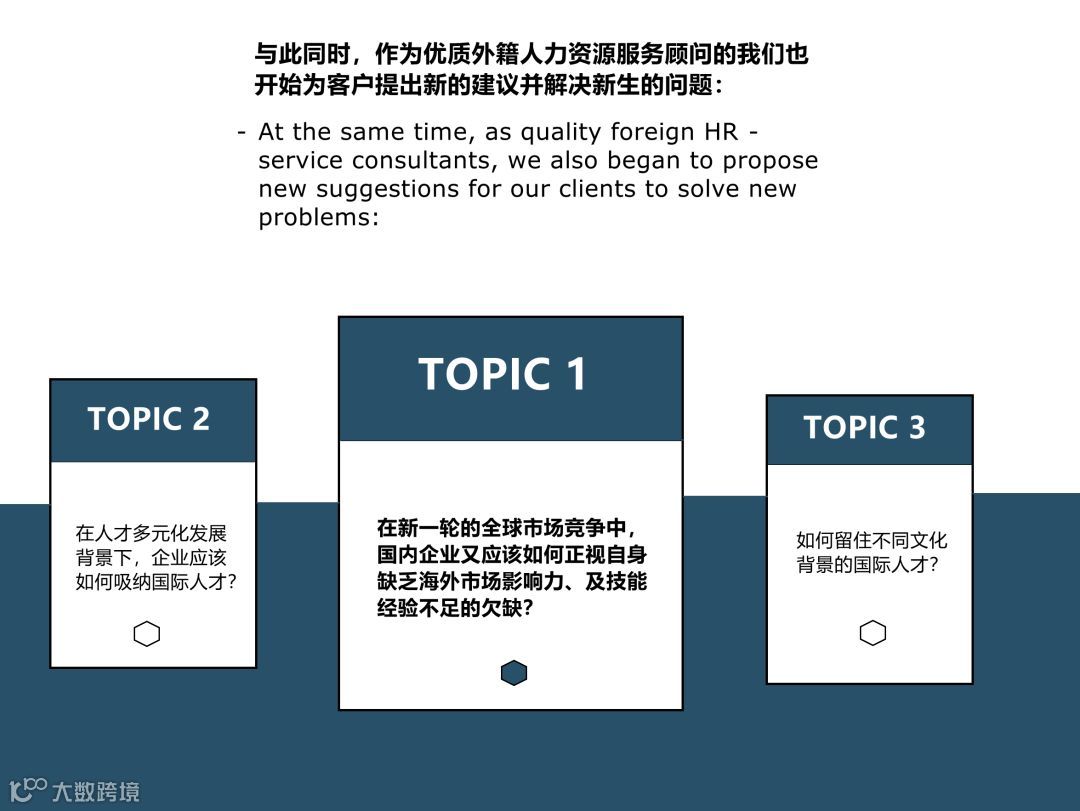 与此同时，作为优质外籍人力资源服务顾问的我们也开始为客户提出新的建议并解决新生的问题：

- At the same time, as quality foreign HR - service consultants, we also began to propose new suggestions for our clients to solve new problems:

TOPIC 2

在人才多元化发展背景下，企业应该如何吸纳国际人才?

TOPIC 1

在新一轮的全球市场竞争中，国内企业又应该如何正视自身缺乏海外市场影响力、及技能经验不足的欠缺?

TOPIC 3

如何留住不同文化背景的国际人才?

大数跨境